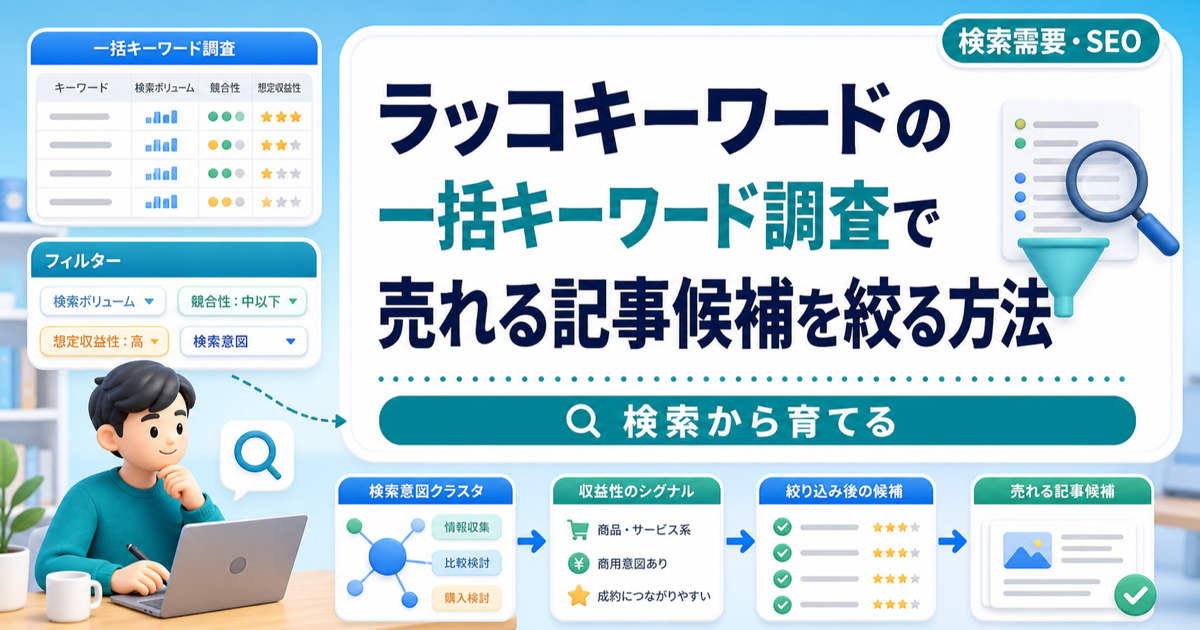 一括キーワード調査

| キーワード | 検索ボリューム | 競合性 | 想定収益性 |
|---|---|---|---|
| | | | |
| | | | |
| | | | |
| | | | |

フィルター

検索ボリューム
競合性：中以下
想定収益性：高
検索意図

検索需要・SEO

ラッコキーワードの一括キーワード調査で売れる記事候補を絞る方法

検索から育てる

検索意図クラスタ
情報収集
比較検討
購入検討

収益性のシグナル
商品・サービス系
商用意図あり
成約につながりやすい

絞り込み後の候補

売れる記事候補